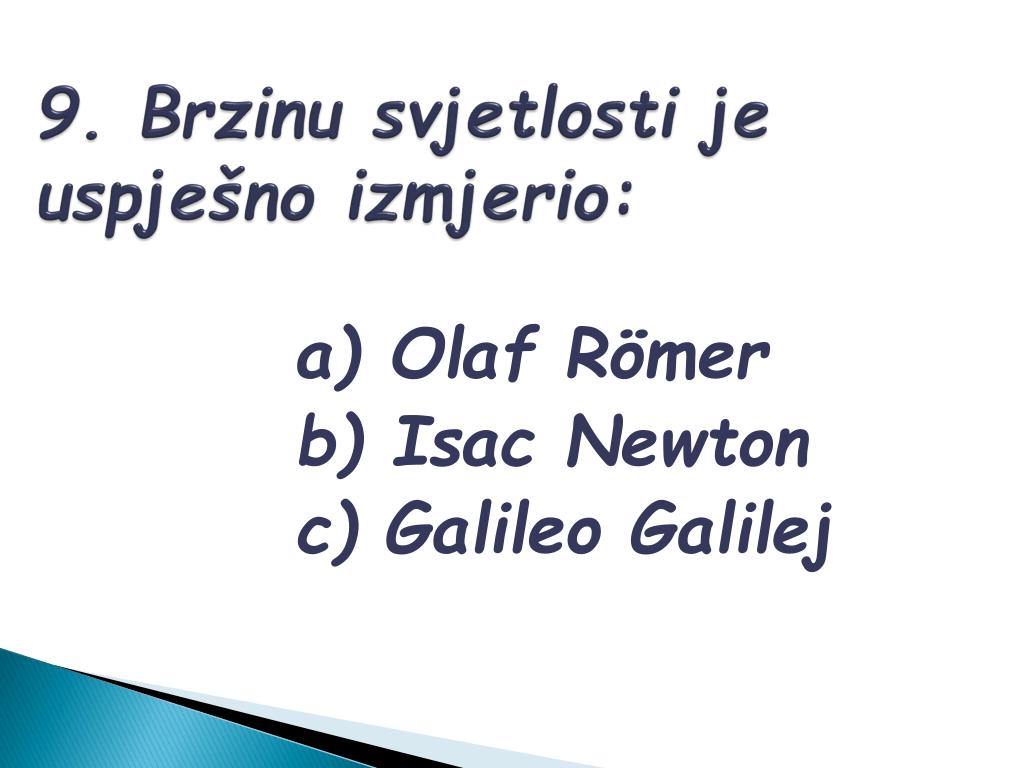 9. Brzinu svjetlosti je uspješno izmjerio:

a) Olaf Römer
b) Isac Newton
c) Galileo Galilej